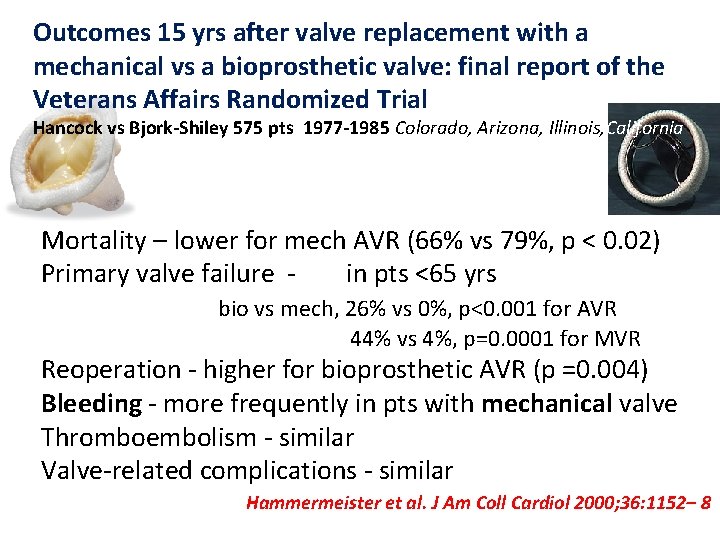 Outcomes 15 yrs after valve replacement with a mechanical vs a bioprosthetic valve: final report of the Veterans Affairs Randomized Trial

Hancock vs Bjork-Shiley 575 pts 1977-1985 Colorado, Arizona, Illinois, California

Mortality – lower for mech AVR (66% vs 79%, p < 0.02)
Primary valve failure - in pts <65 yrs
bio vs mech, 26% vs 0%, p<0.001 for AVR
44% vs 4%, p=0.0001 for MVR
Reoperation - higher for bioprosthetic AVR (p =0.004)
Bleeding - more frequently in pts with mechanical valve
Thromboembolism - similar
Valve-related complications - similar

Hammermeister et al. J Am Coll Cardiol 2000;36:1152– 8